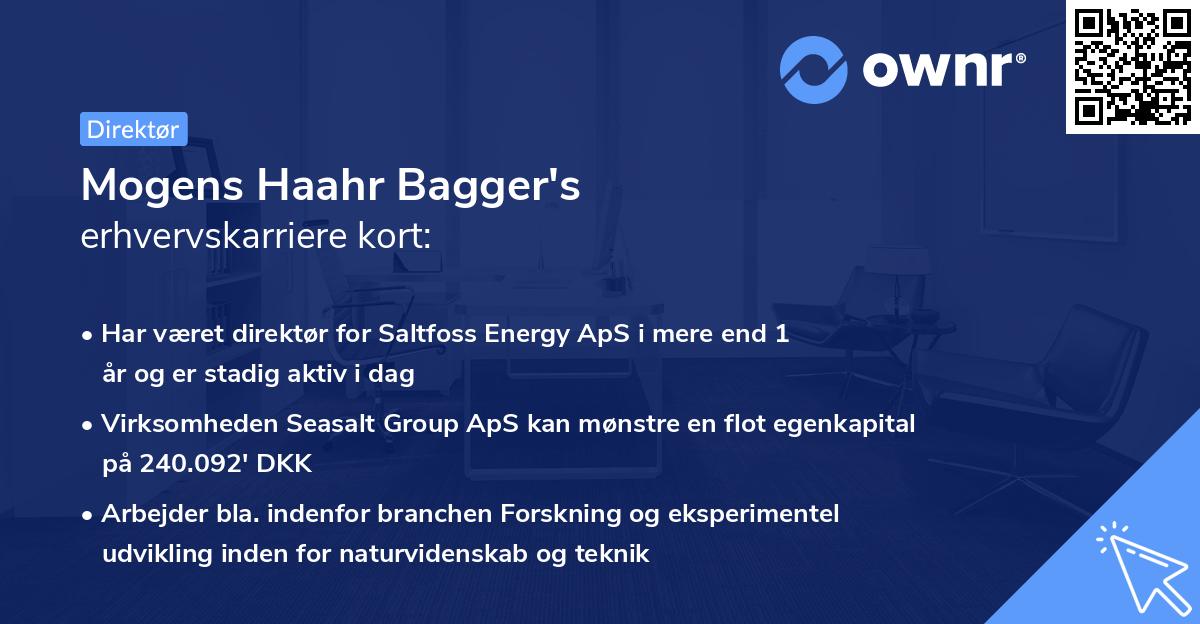 ownr®

Direktør

Mogens Haahr Bagger's
erhvervskarriere kort:

• Har været direktør for Saltfoss Energy ApS i mere end 1 år og er stadig aktiv i dag

• Virksomheden Seasalt Group ApS kan mønstre en flot egenkapital på 240.092' DKK

• Arbejder bla. indenfor branchen Forskning og eksperimentel udvikling inden for naturvidenskab og teknik